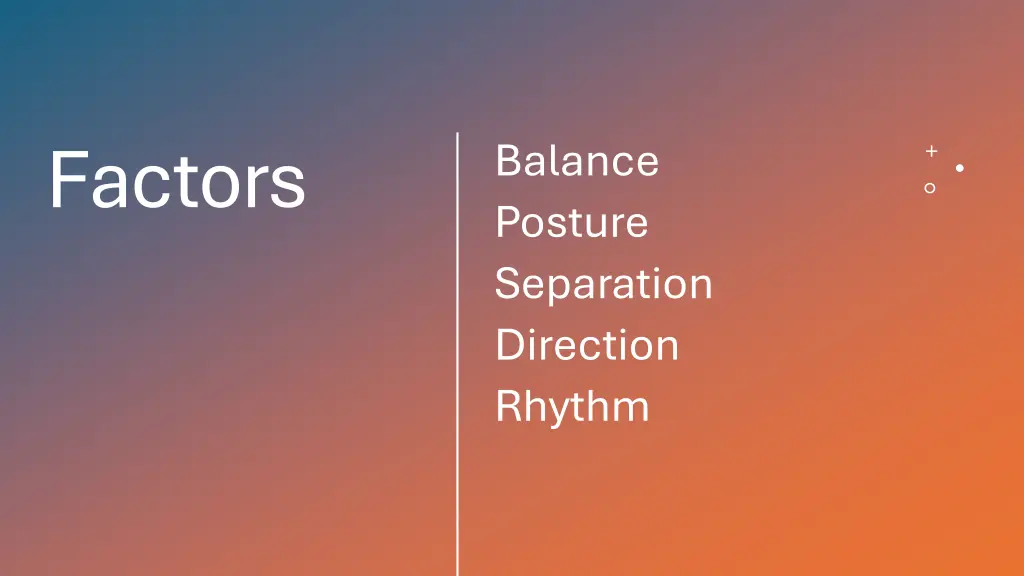 Factors

Balance
Posture
Separation
Direction
Rhythm